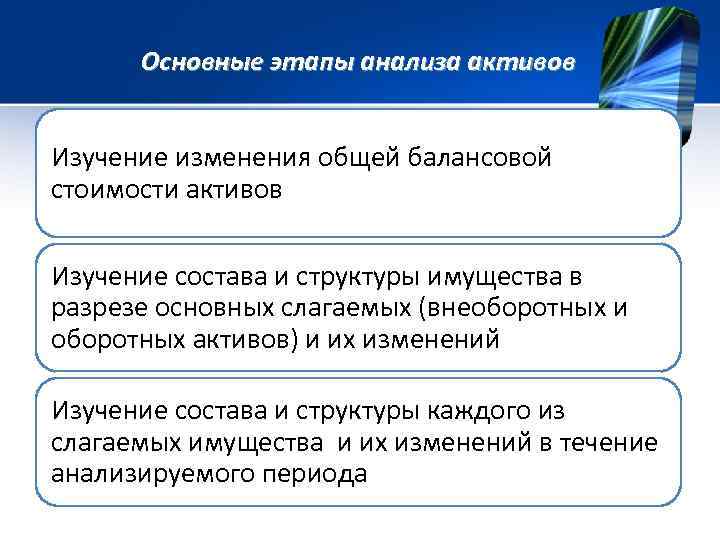 Основные этапы анализа активов

Изучение изменения общей балансовой стоимости активов

Изучение состава и структуры имущества в разрезе основных слагаемых (внеоборотных и оборотных активов) и их изменений

Изучение состава и структуры каждого из слагаемых имущества  и их изменений в течение анализируемого периода